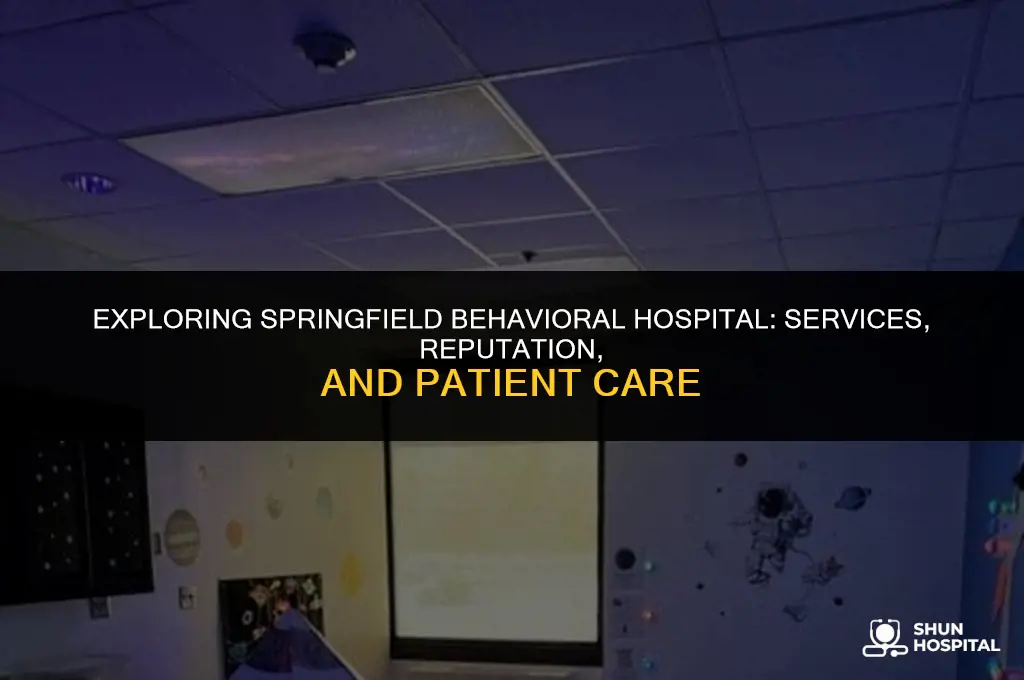 EXPLORING SPRINGFIELD BEHAVIORAL HOSPITAL: SERVICES, REPUTATION, AND PATIENT CARE

SHUN HOSPITAL